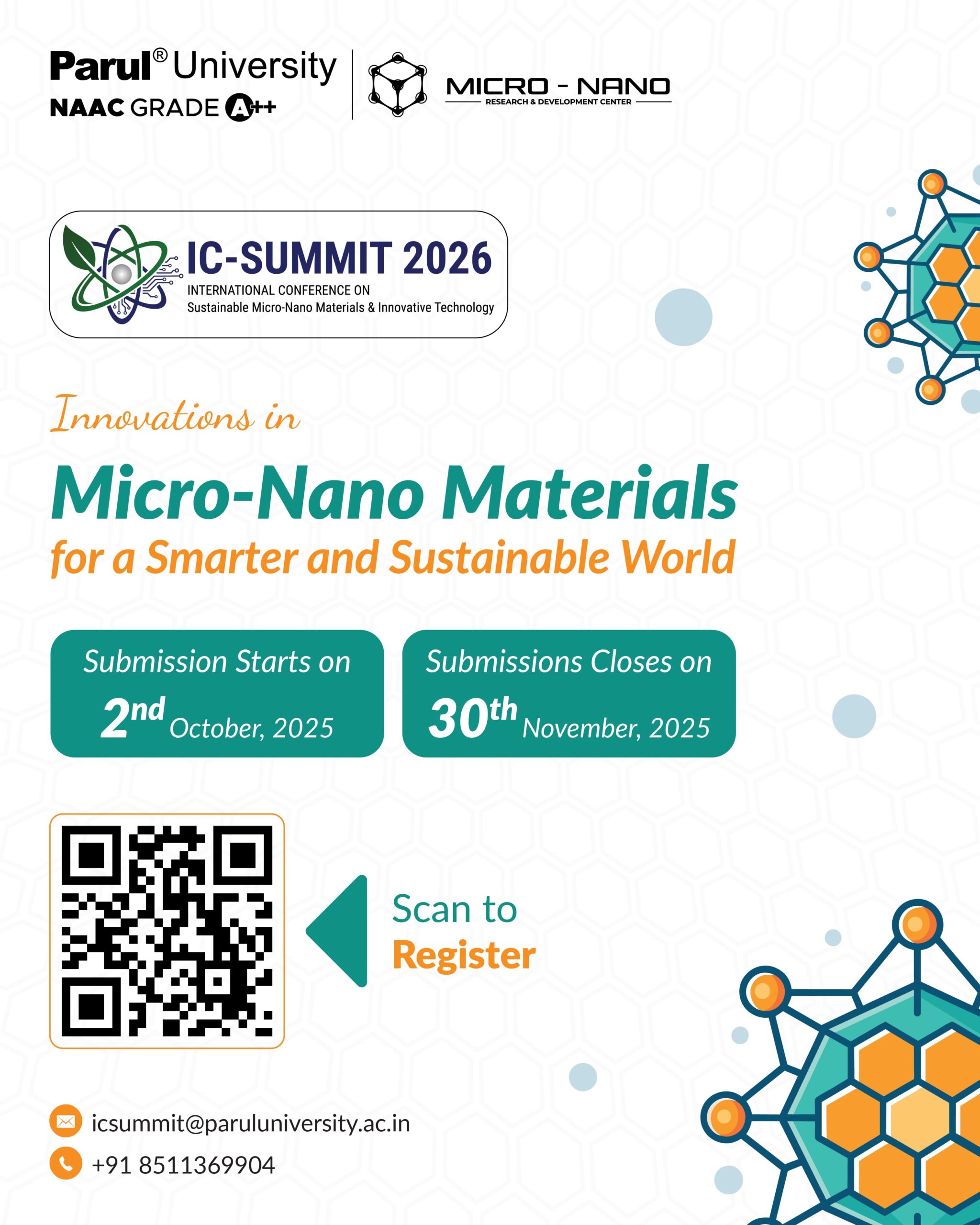 Parul® University
NAAC GRADE A++

MICRO - NANO
RESEARCH & DEVELOPMENT CENTER

IC-SUMMIT 2026
INTERNATIONAL CONFERENCE ON
Sustainable Micro-Nano Materials & Innovative Technology

Innovations in
Micro-Nano Materials
for a Smarter and Sustainable World

Submission Starts on
2nd October, 2025

Submissions Closes on
30th November, 2025

Scan to
Register

icsummit@paruluniversity.ac.in
+91 8511369904